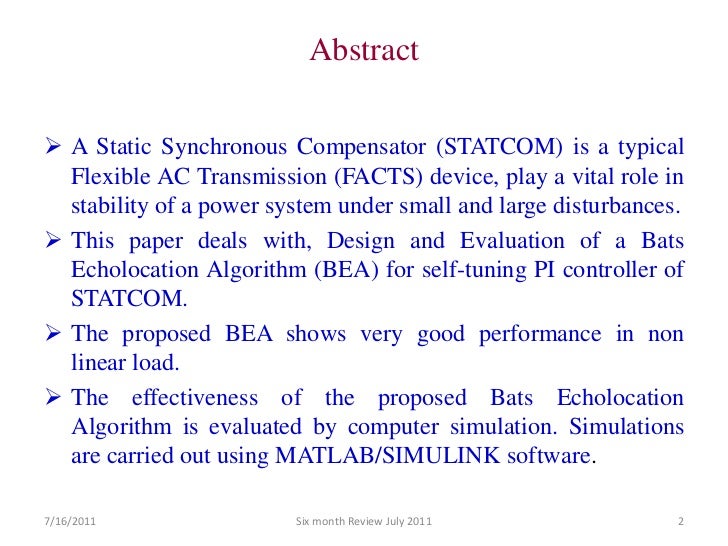 Abstract

➢ A Static Synchronous Compensator (STATCOM) is a typical Flexible AC Transmission (FACTS) device, play a vital role in stability of a power system under small and large disturbances.

➢ This paper deals with, Design and Evaluation of a Bats Echolocation Algorithm (BEA) for self-tuning PI controller of STATCOM.

➢ The proposed BEA shows very good performance in non linear load.

➢ The effectiveness of the proposed Bats Echolocation Algorithm is evaluated by computer simulation. Simulations are carried out using MATLAB/SIMULINK software.

7/16/2011 Six month Review July 2011 2